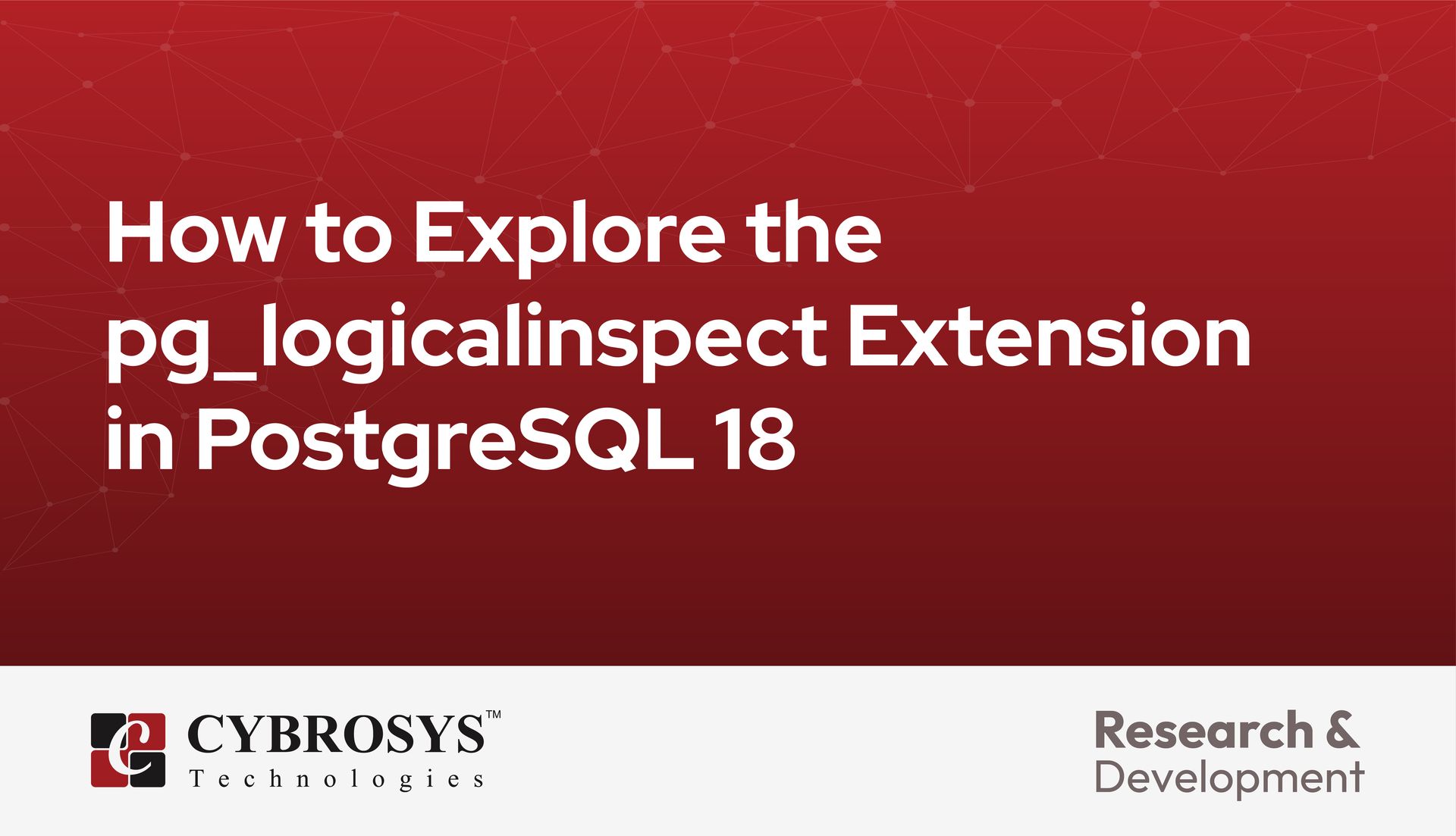 How to Explore the pg_logicalinspect Extension in PostgreSQL 18

CYBROSYS™
Technologies

Research & Development